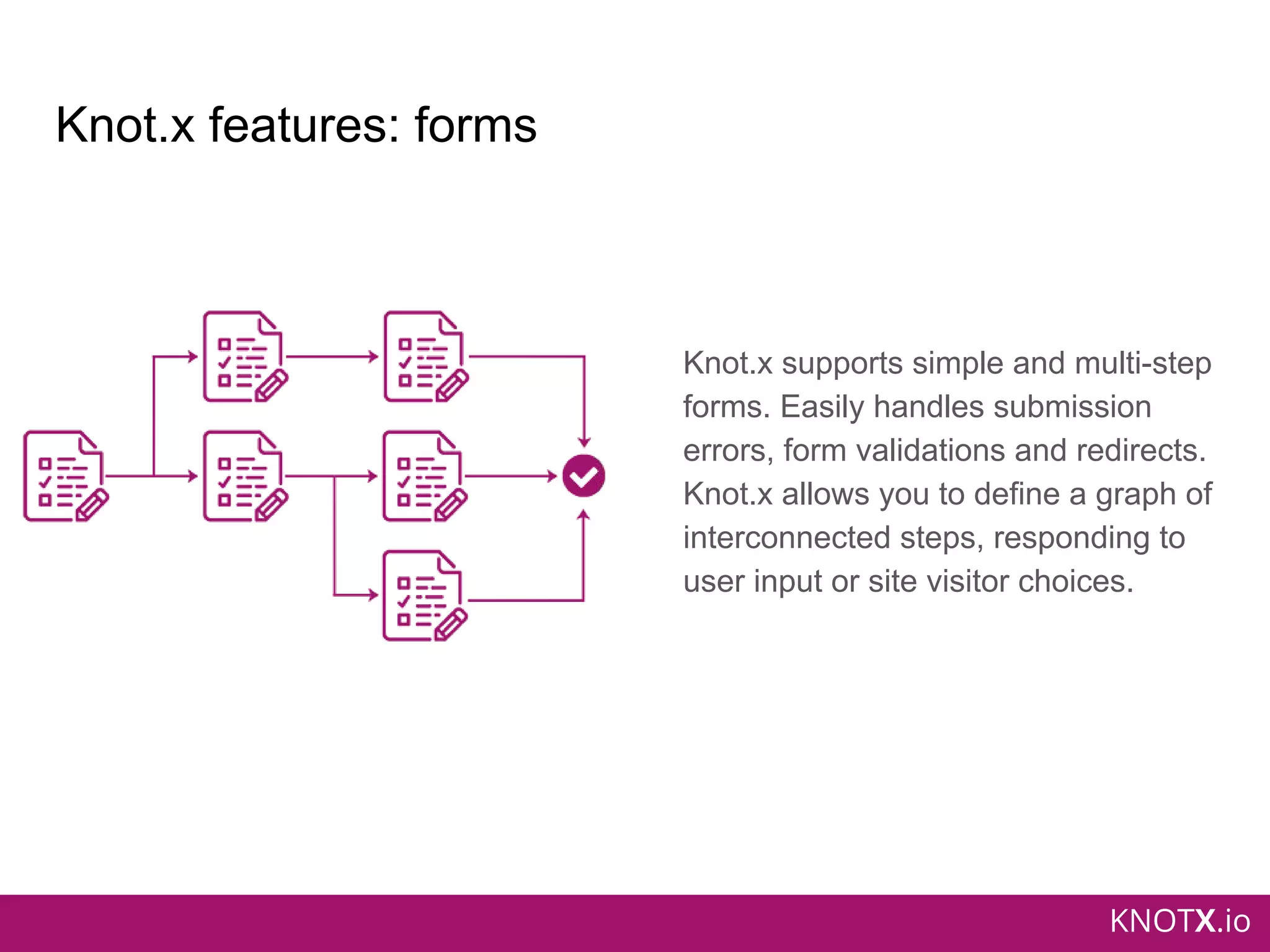 Knot.x features: forms

Knot.x supports simple and multi-step forms. Easily handles submission errors, form validations and redirects. Knot.x allows you to define a graph of interconnected steps, responding to user input or site visitor choices.

KNOTX.io